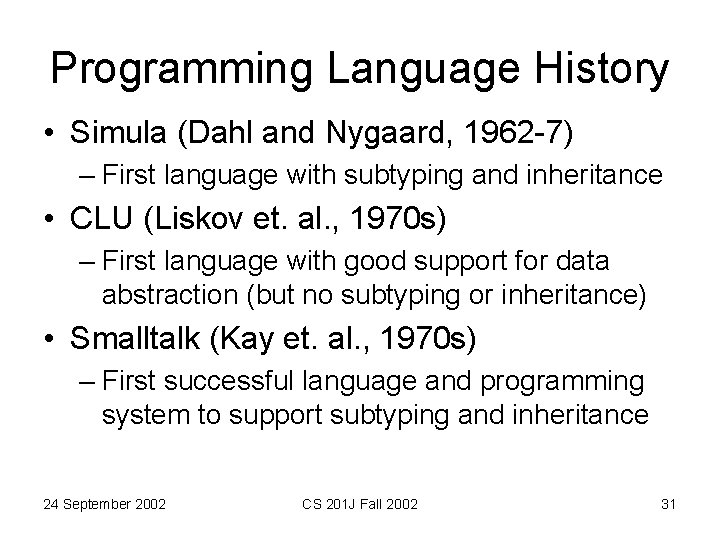 Programming Language History

• Simula (Dahl and Nygaard, 1962-7)
– First language with subtyping and inheritance

• CLU (Liskov et. al., 1970s)
– First language with good support for data abstraction (but no subtyping or inheritance)

• Smalltalk (Kay et. al., 1970s)
– First successful language and programming system to support subtyping and inheritance

24 September 2002

CS 201J Fall 2002

31